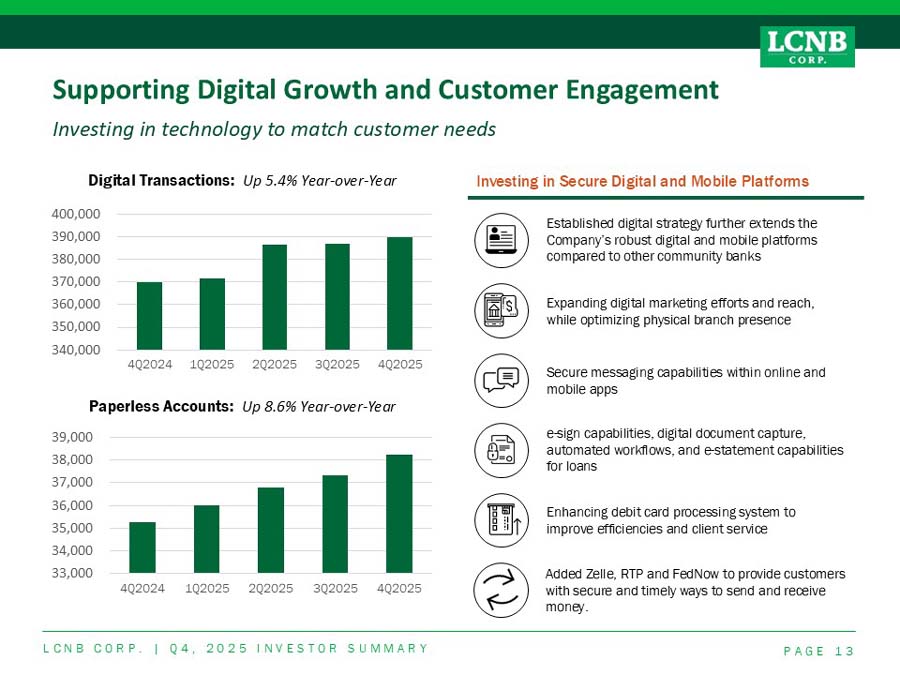 LCNB CORP.

Supporting Digital Growth and Customer Engagement

Investing in technology to match customer needs

Digital Transactions: Up 5.4% Year-over-Year

400,000
390,000
380,000
370,000
360,000
350,000
340,000

4Q2024 1Q2025 2Q2025 3Q2025 4Q2025

Paperless Accounts: Up 8.6% Year-over-Year

39,000
38,000
37,000
36,000
35,000
34,000
33,000

4Q2024 1Q2025 2Q2025 3Q2025 4Q2025

Investing in Secure Digital and Mobile Platforms

Established digital strategy further extends the Company's robust digital and mobile platforms compared to other community banks

Expanding digital marketing efforts and reach, while optimizing physical branch presence

Secure messaging capabilities within online and mobile apps

e-sign capabilities, digital document capture, automated workflows, and e-statement capabilities for loans

Enhancing debit card processing system to improve efficiencies and client service

Added Zelle, RTP and FedNow to provide customers with secure and timely ways to send and receive money.

LCNB CORP. | Q4, 2025 INVESTOR SUMMARY

PAGE 13